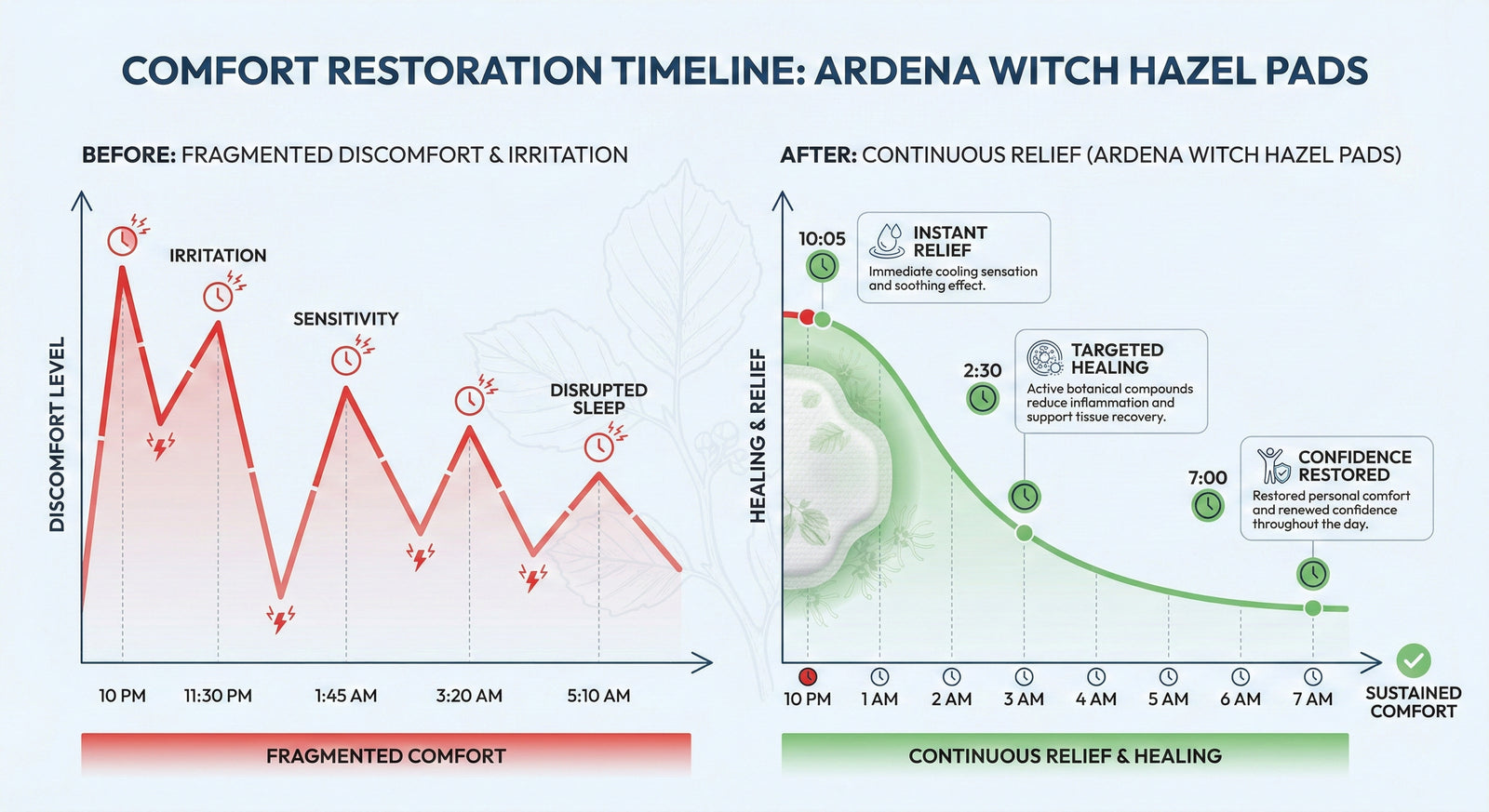 COMFORT RESTORATION TIMELINE: ARDENA WITCH HAZEL PADS

BEFORE: FRAGMENTED DISCOMFORT & IRRITATION

DISCOMFORT LEVEL

IRRITATION

SENSITIVITY

DISRUPTED SLEEP

10 PM
11:30 PM
1:45 AM
3:20 AM
5:10 AM

FRAGMENTED COMFORT

AFTER: CONTINUOUS RELIEF (ARDENA WITCH HAZEL PADS)

HEALING & RELIEF

10:05

INSTANT RELIEF
Immediate cooling sensation and soothing effect.

2:30

TARGETED HEALING
Active botanical compounds reduce inflammation and support tissue recovery.

7:00

CONFIDENCE RESTORED
Restored personal comfort and renewed confidence throughout the day.

10 PM
1 AM
2 AM
3 AM
4 AM
5 AM
6 AM
7 AM

SUSTAINED COMFORT

CONTINUOUS RELIEF & HEALING